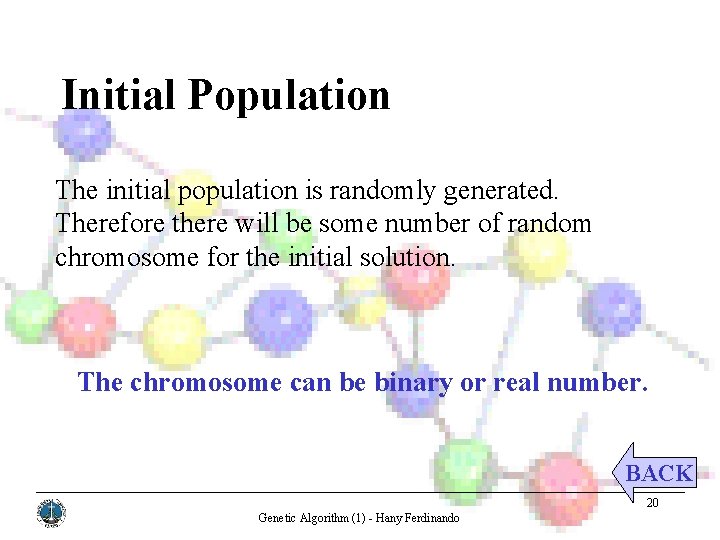 Initial Population

The initial population is randomly generated. Therefore there will be some number of random chromosome for the initial solution.

The chromosome can be binary or real number.

BACK

20

Genetic Algorithm (1) - Hany Ferdinando